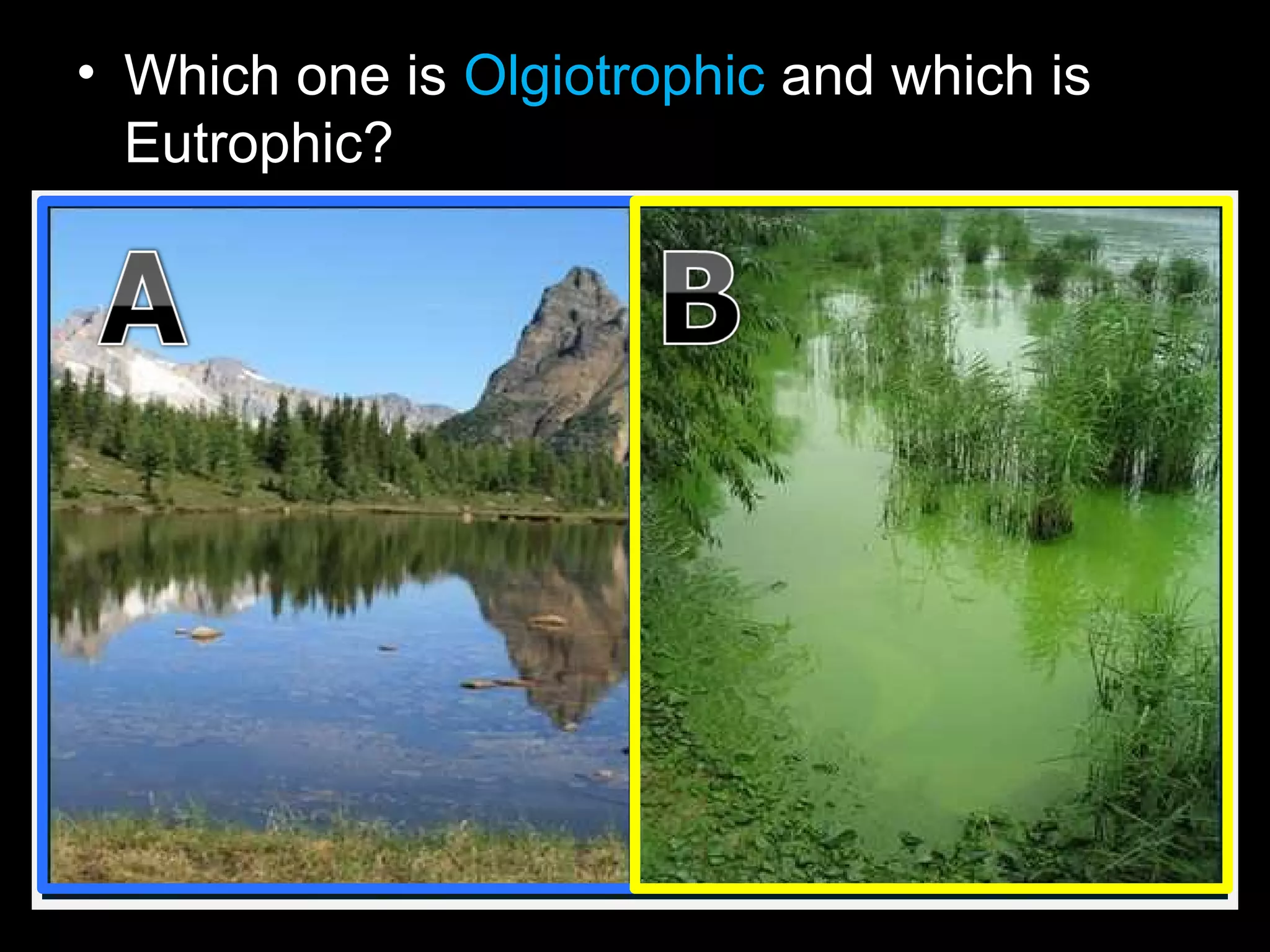 • Which one is Olgiotrophic and which is Eutrophic?

A

B